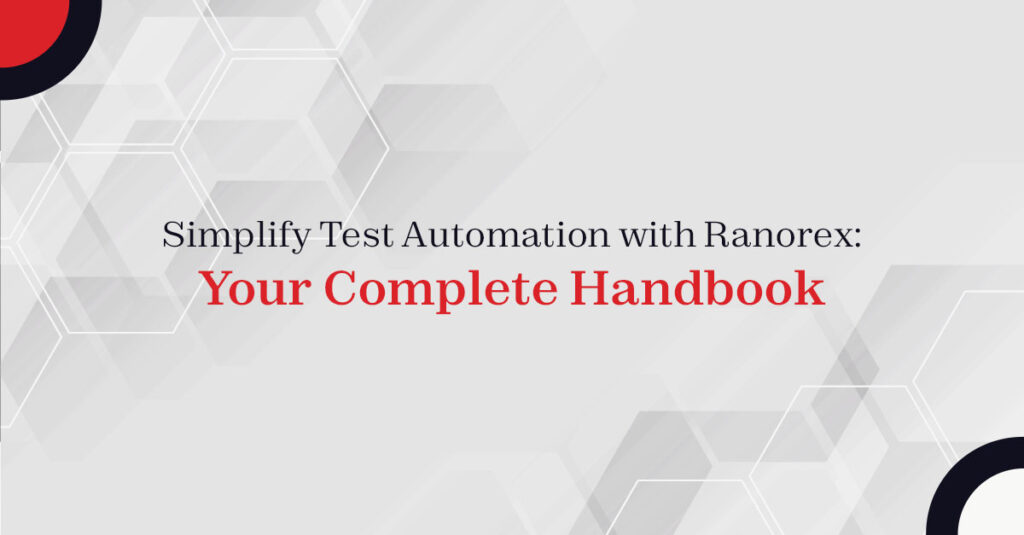 Simplify Test Automation with Ranorex:
Your Complete Handbook